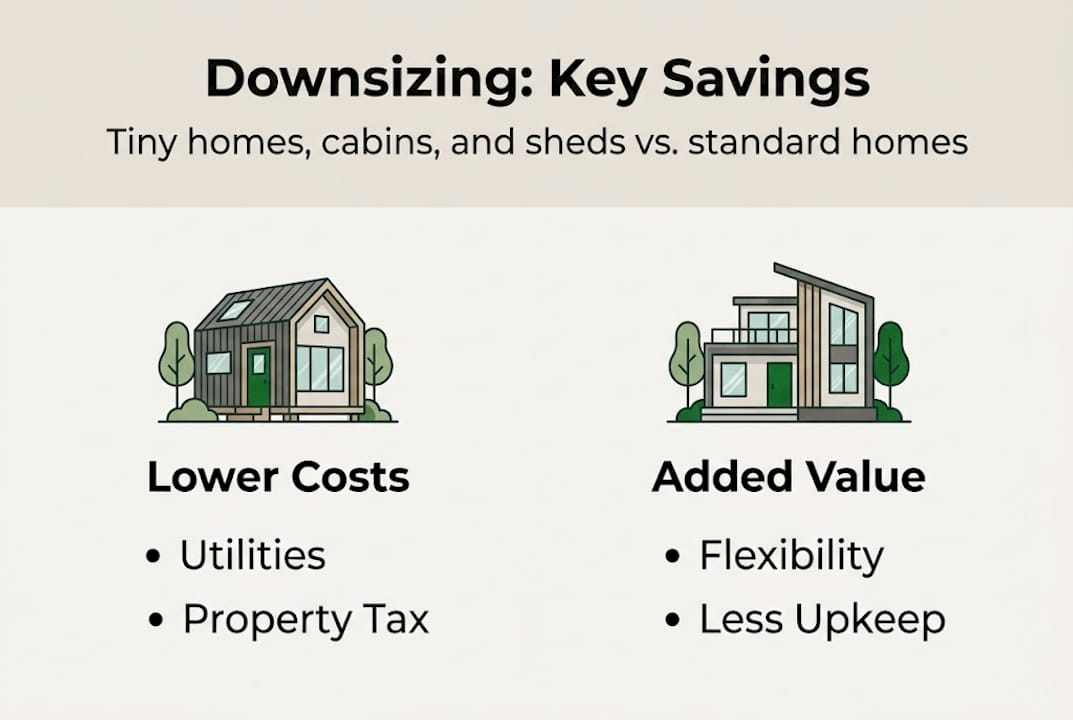 Downsizing: Key Savings

Tiny homes, cabins, and sheds vs. standard homes

Lower Costs

• Utilities
• Property Tax

Added Value

• Flexibility
• Less Upkeep